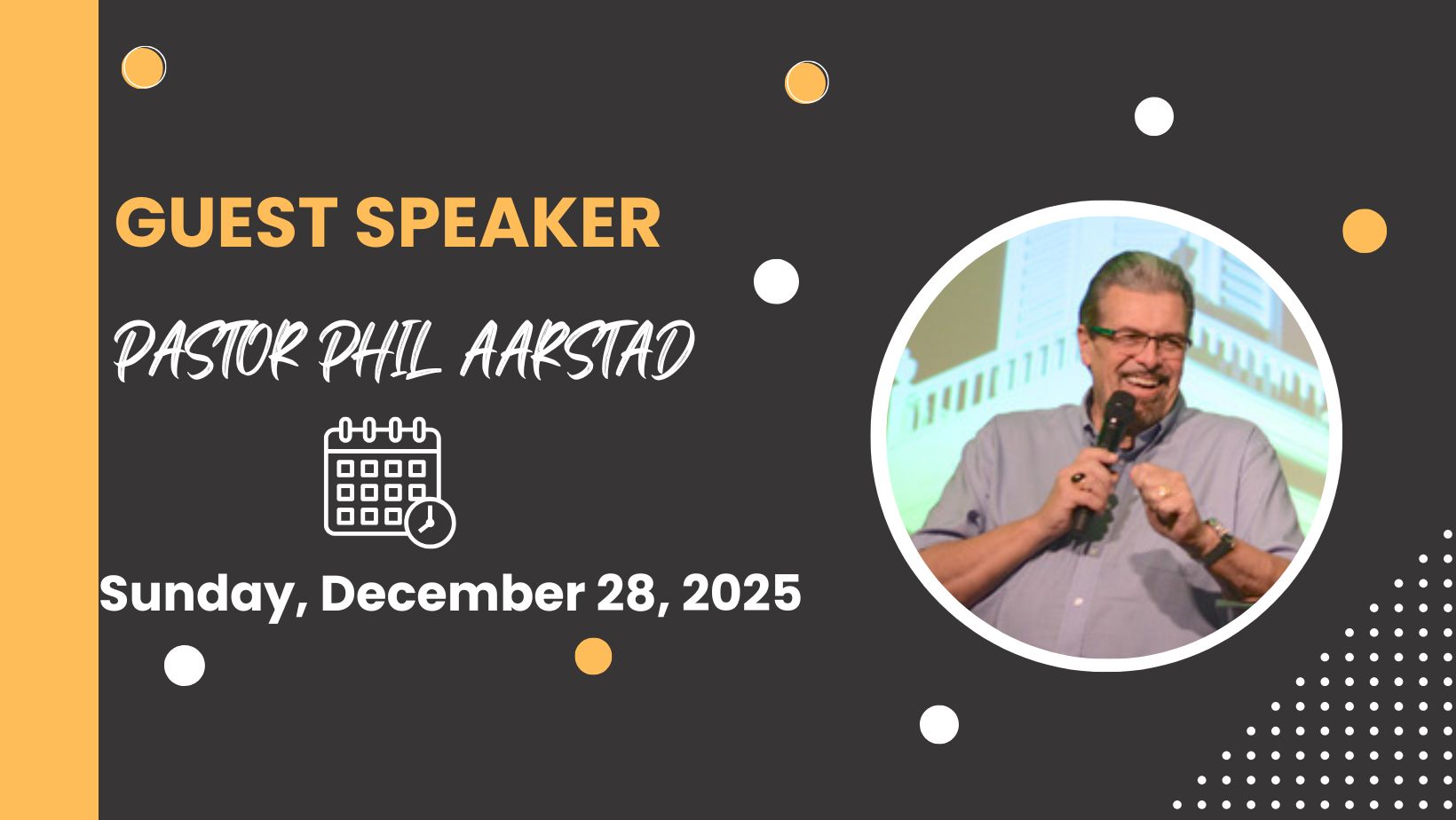 GUEST SPEAKER

PASTOR PHIL AARSTAD

Sunday, December 28, 2025